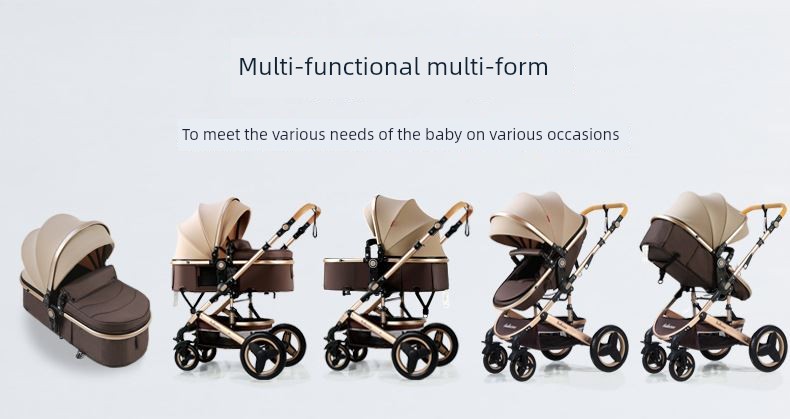 Multi-functional multi-form

To meet the various needs of the baby on various occasions